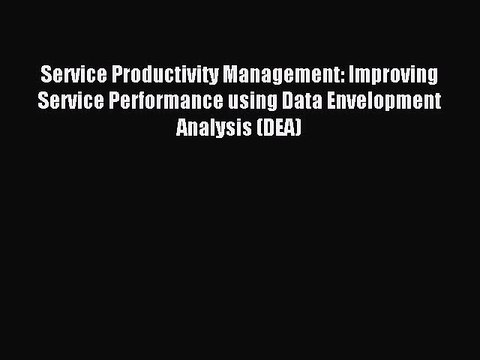 Service Productivity Management: Improving Service Performance using Data Envelopment Analysis (DEA)